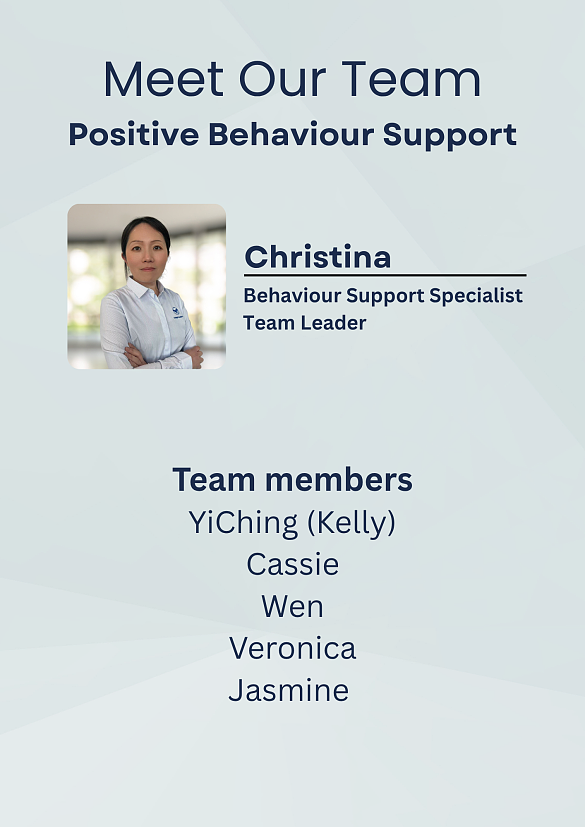 Meet Our Team
Positive Behaviour Support

Christina
Behaviour Support Specialist
Team Leader

Team members
YiChing (Kelly)
Cassie
Wen
Veronica
Jasmine